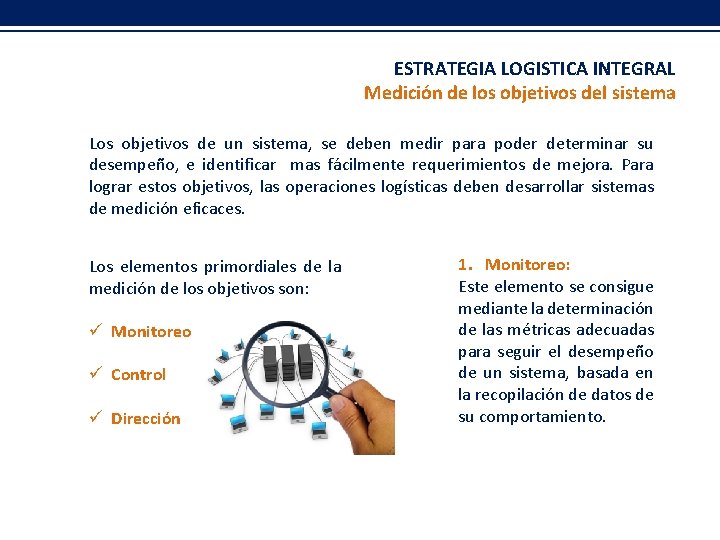 ESTRATEGIA LOGISTICA INTEGRAL
Medición de los objetivos del sistema

Los objetivos de un sistema, se deben medir para poder determinar su desempeño, e identificar mas fácilmente requerimientos de mejora. Para lograr estos objetivos, las operaciones logísticas deben desarrollar sistemas de medición eficaces.

Los elementos primordiales de la medición de los objetivos son:

✓ Monitoreo

✓ Control

✓ Dirección

1. Monitoreo:
Este elemento se consigue mediante la determinación de las métricas adecuadas para seguir el desempeño de un sistema, basada en la recopilación de datos de su comportamiento.